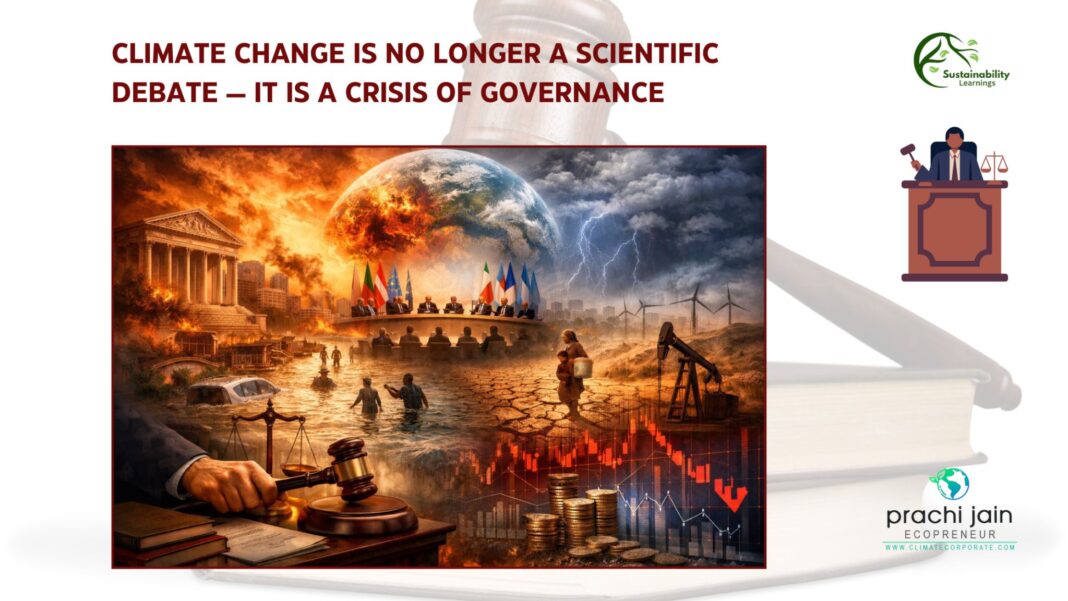 CLIMATE CHANGE IS NO LONGER A SCIENTIFIC DEBATE — IT IS A CRISIS OF GOVERNANCE

Sustainability Learnings

prachi jain
ECOPRENEUR
WWW.CLIMATECORPORATE.COM